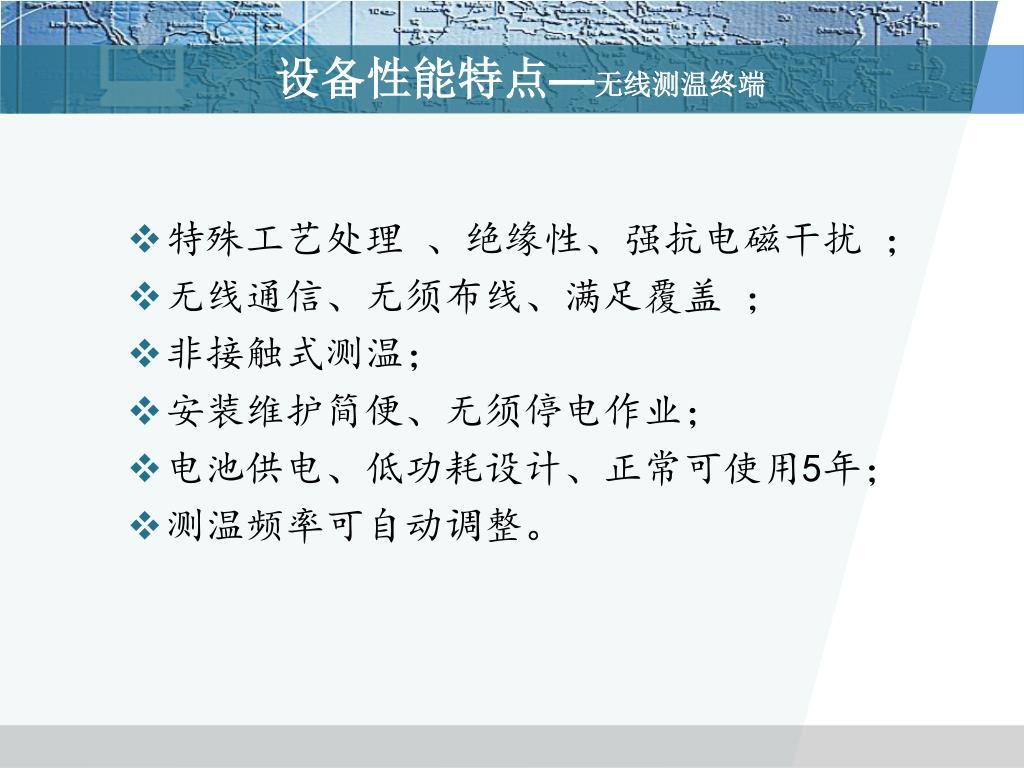 设备性能特点—无线测温终端

❖ 特殊工艺处理 、绝缘性、强抗电磁干扰 ;
❖ 无线通信、无须布线、满足覆盖 ;
❖ 非接触式测温;
❖ 安装维护简便、无须停电作业;
❖ 电池供电、低功耗设计、正常可使用5年;
❖ 测温频率可自动调整。